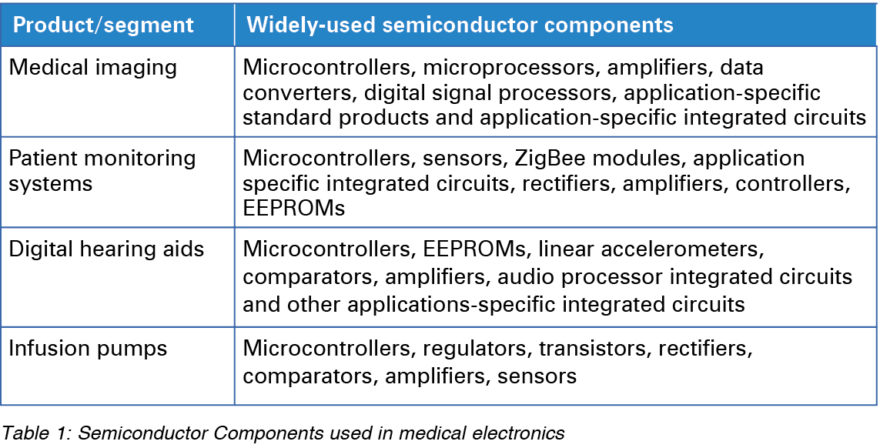 | Product/segment | Widely-used semiconductor components |
|---|---|
| Medical imaging | Microcontrollers, microprocessors, amplifiers, data converters, digital signal processors, application-specific standard products and application-specific integrated circuits |
| Patient monitoring systems | Microcontrollers, sensors, ZigBee modules, application specific integrated circuits, rectifiers, amplifiers, controllers, EEPROMs |
| Digital hearing aids | Microcontrollers, EEPROMs, linear accelerometers, comparators, amplifiers, audio processor integrated circuits and other applications-specific integrated circuits |
| Infusion pumps | Microcontrollers, regulators, transistors, rectifiers, comparators, amplifiers, sensors |

Table 1: Semiconductor Components used in medical electronics